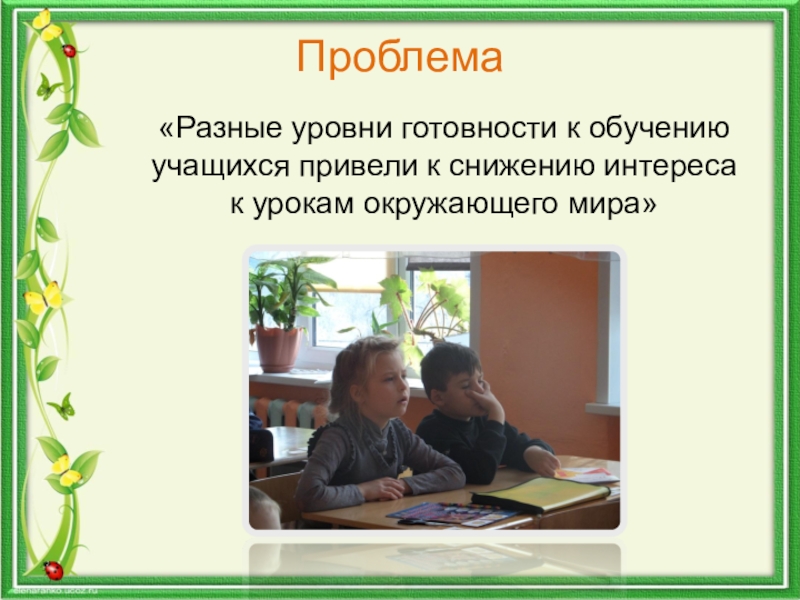 Проблема

«Разные уровни готовности к обучению учащихся привели к снижению интереса к урокам окружающего мира»

elenaranko.ucoz.ru